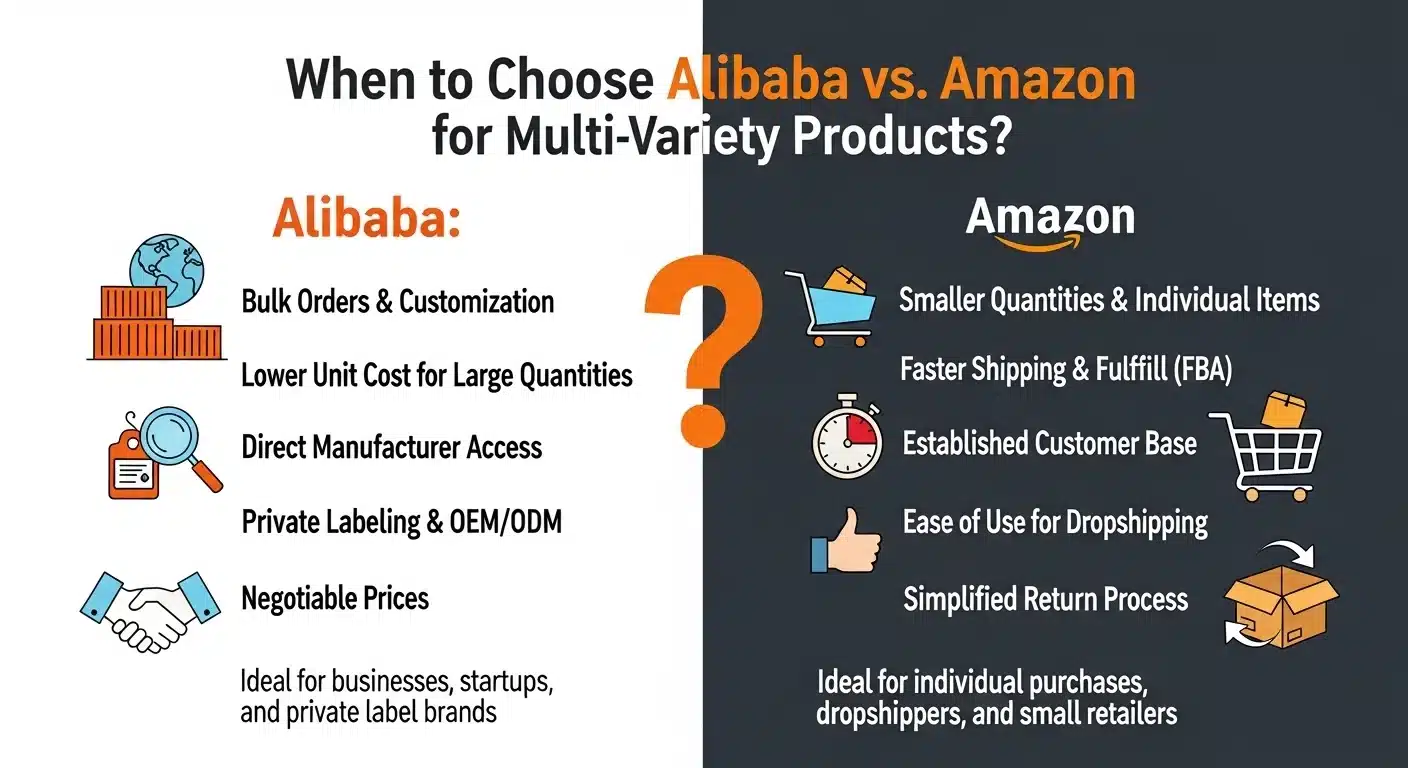 When to Choose Alibaba vs. Amazon for Multi-Variety Products?

Alibaba:

Bulk Orders & Customization

Lower Unit Cost for Large Quantities

Direct Manufacturer Access

Private Labeling & OEM/ODM

Negotiable Prices

Ideal for businesses, startups, and private label brands

?

Amazon

Smaller Quantities & Individual Items

Faster Shipping & Fulfill (FBA)

Established Customer Base

Ease of Use for Dropshipping

Simplified Return Process

Ideal for individual purchases, dropshippers, and small retailers